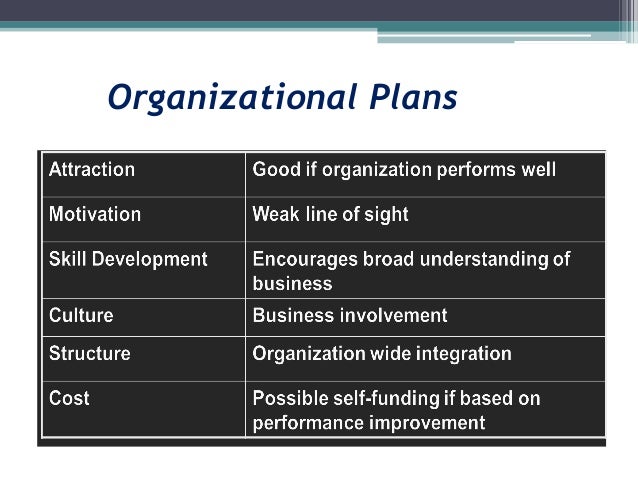 Organizational Plans

| Attraction | Good if organization performs well |
|---|---|
| Motivation | Weak line of sight |
| Skill Development | Encourages broad understanding of business |
| Culture | Business involvement |
| Structure | Organization wide integration |
| Cost | Possible self-funding if based on performance improvement |